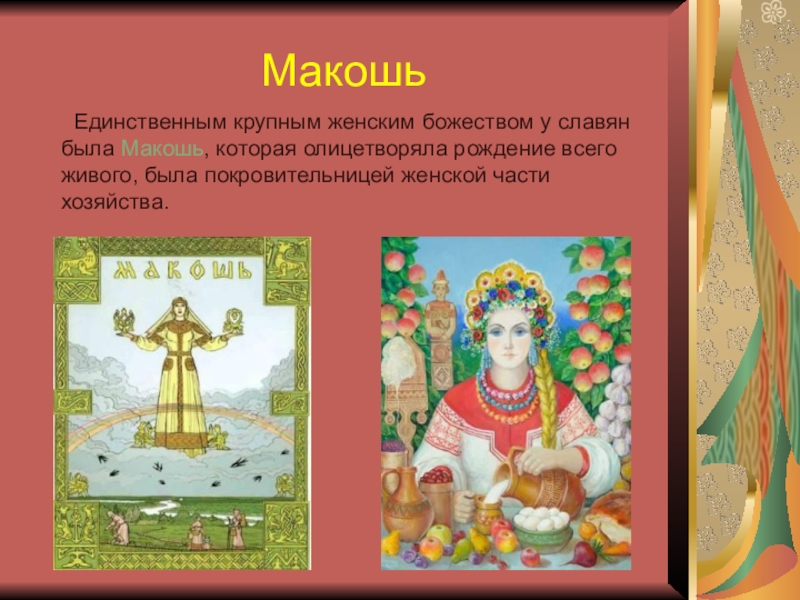 Макошь

Единственным крупным женским божеством у славян была Макошь, которая олицетворяла рождение всего живого, была покровительницей женской части хозяйства.

МАКОШЬ